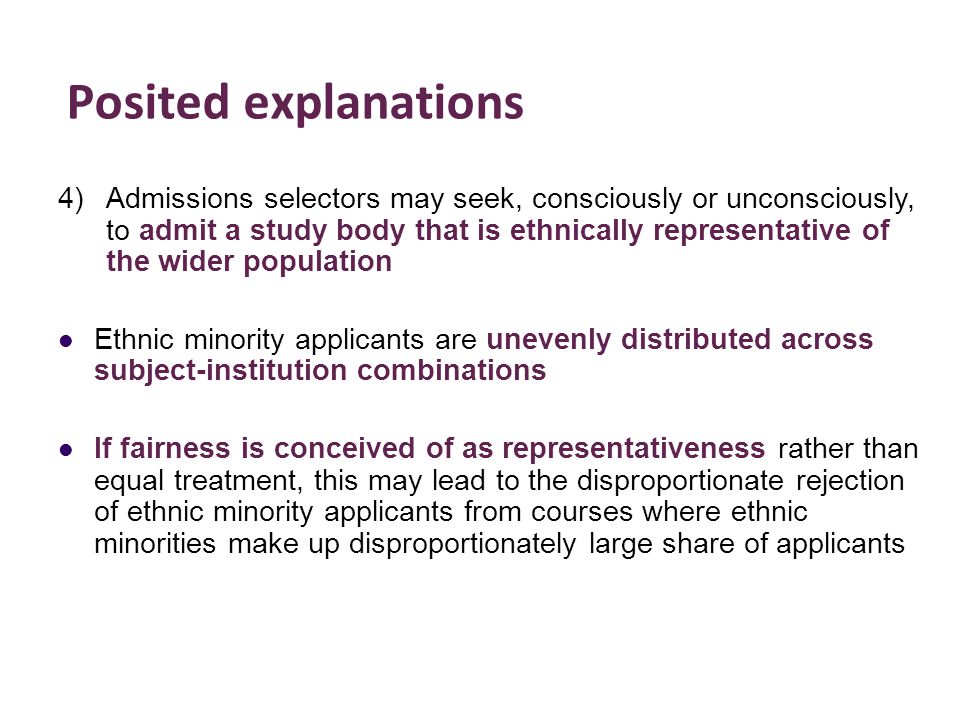 Posited explanations

4) Admissions selectors may seek, consciously or unconsciously, to admit a study body that is ethnically representative of the wider population

● Ethnic minority applicants are unevenly distributed across subject-institution combinations

● If fairness is conceived of as representativeness rather than equal treatment, this may lead to the disproportionate rejection of ethnic minority applicants from courses where ethnic minorities make up disproportionately large share of applicants